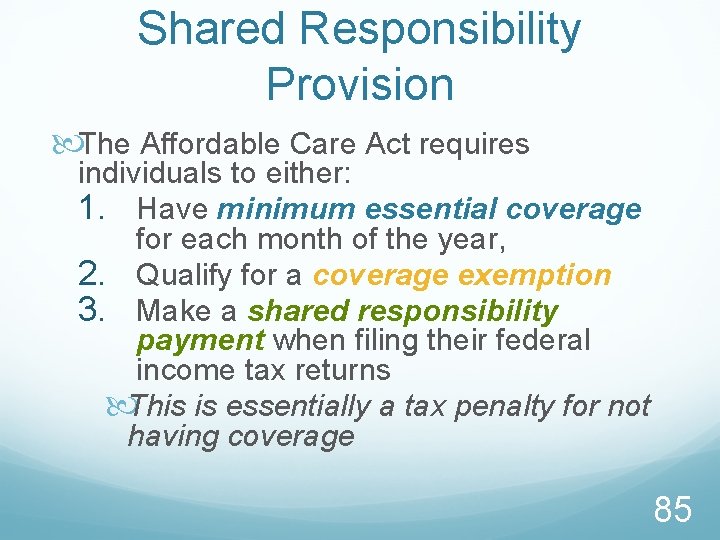 Shared Responsibility Provision

The Affordable Care Act requires individuals to either:

1. Have minimum essential coverage for each month of the year,
2. Qualify for a coverage exemption
3. Make a shared responsibility payment when filing their federal income tax returns

This is essentially a tax penalty for not having coverage

85